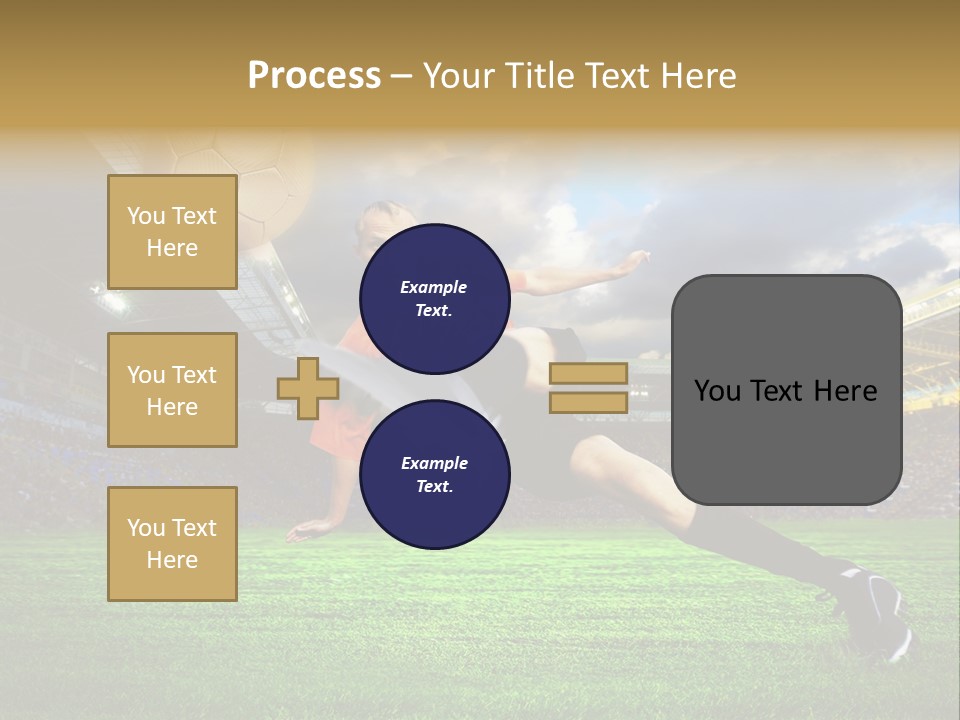 Process – Your Title Text Here

You Text Here

You Text Here

You Text Here

Example Text.

Example Text.

You Text Here